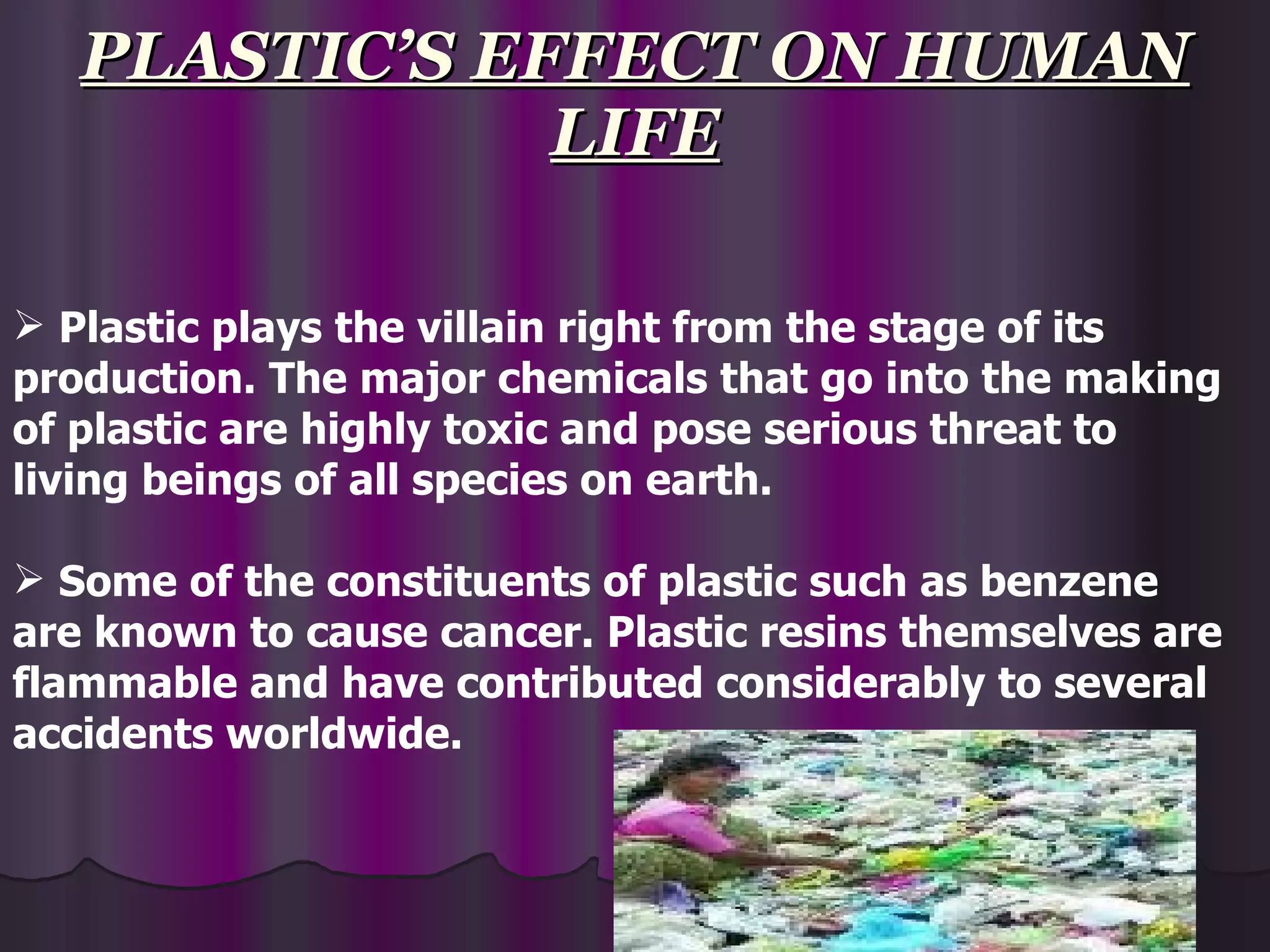 PLASTIC'S EFFECT ON HUMAN LIFE

➢ Plastic plays the villain right from the stage of its production. The major chemicals that go into the making of plastic are highly toxic and pose serious threat to living beings of all species on earth.

➢ Some of the constituents of plastic such as benzene are known to cause cancer. Plastic resins themselves are flammable and have contributed considerably to several accidents worldwide.